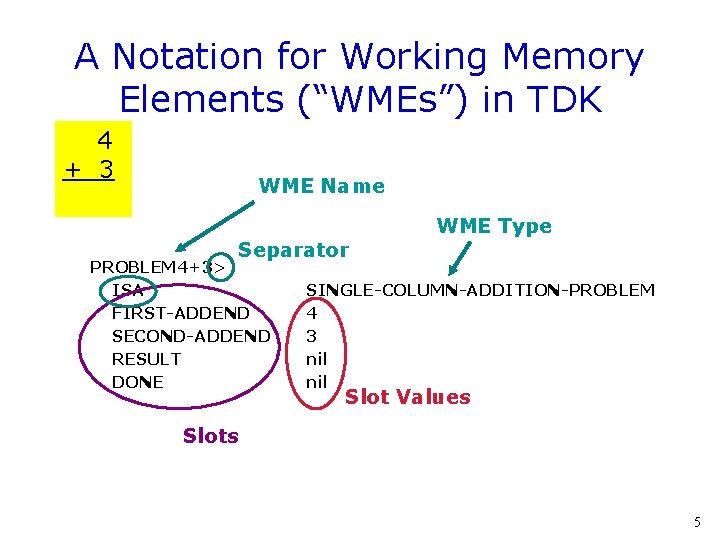 A Notation for Working Memory Elements (“WMEs”) in TDK

4
+ 3

WME Name

WME Type

Separator

PROBLEM4+3>
ISA SINGLE-COLUMN-ADDITION-PROBLEM
FIRST-ADDEND 4
SECOND-ADDEND 3
RESULT nil
DONE nil

Slot Values

Slots

5